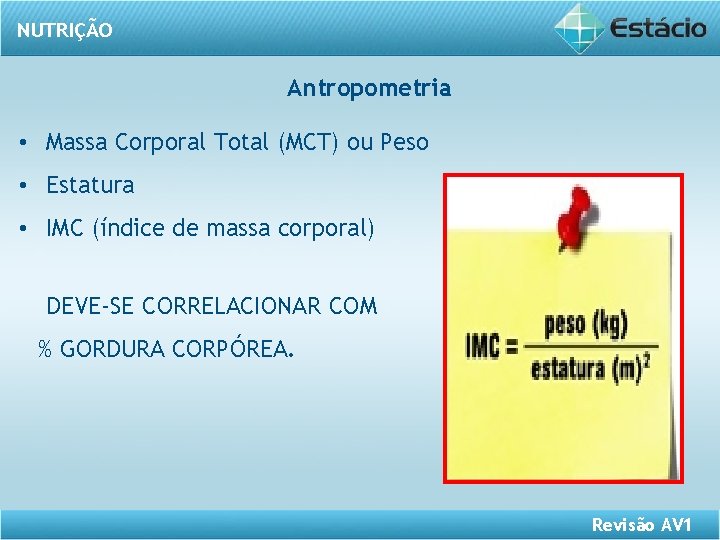 NUTRIÇÃO

Estácio

Antropometria

• Massa Corporal Total (MCT) ou Peso
• Estatura
• IMC (índice de massa corporal)

DEVE-SE CORRELACIONAR COM % GORDURA CORPÓREA.

$IMC = \frac{peso\ (kg)}{estatura\ (m)^2}$

Revisão AV1